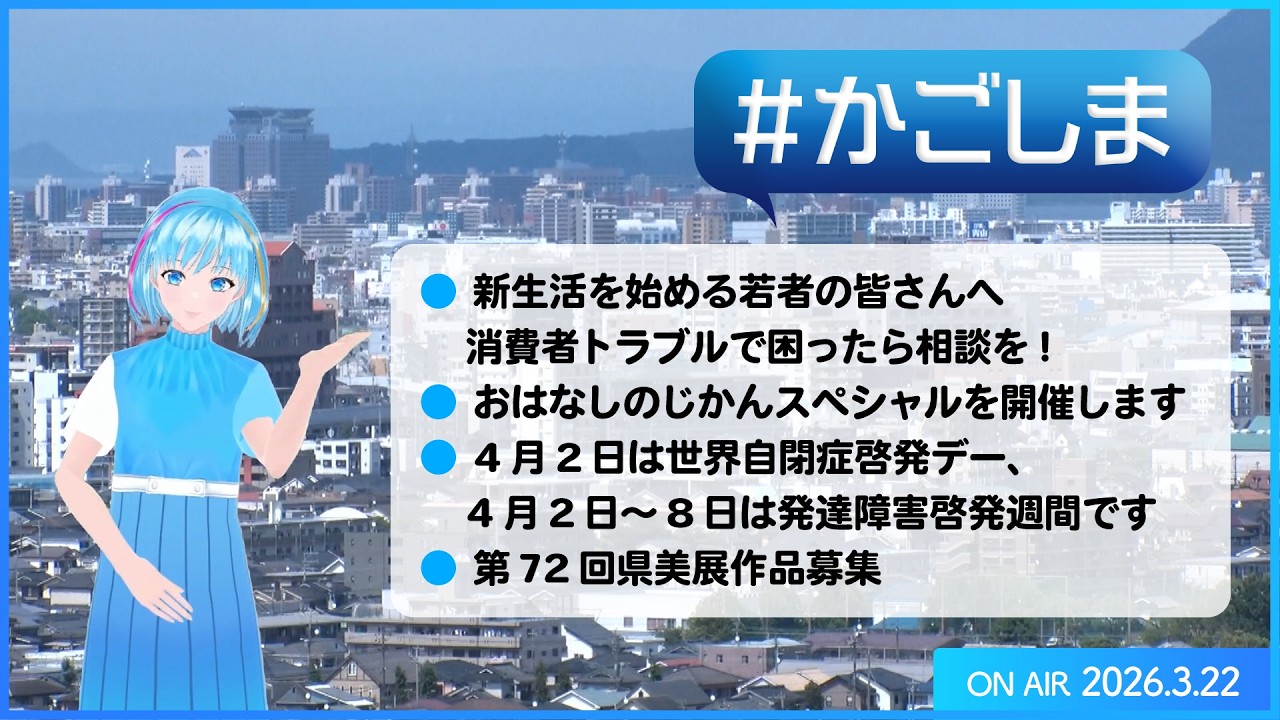 #かごしま

● 新生活を始める若者の皆さんへ
消費者トラブルで困ったら相談を！

● おはなしのじかんスペシャルを開催します

● ４月２日は世界自閉症啓発デー、
４月２日～８日は発達障害啓発週間です

● 第７２回県美展作品募集

ON AIR 2026.3.22